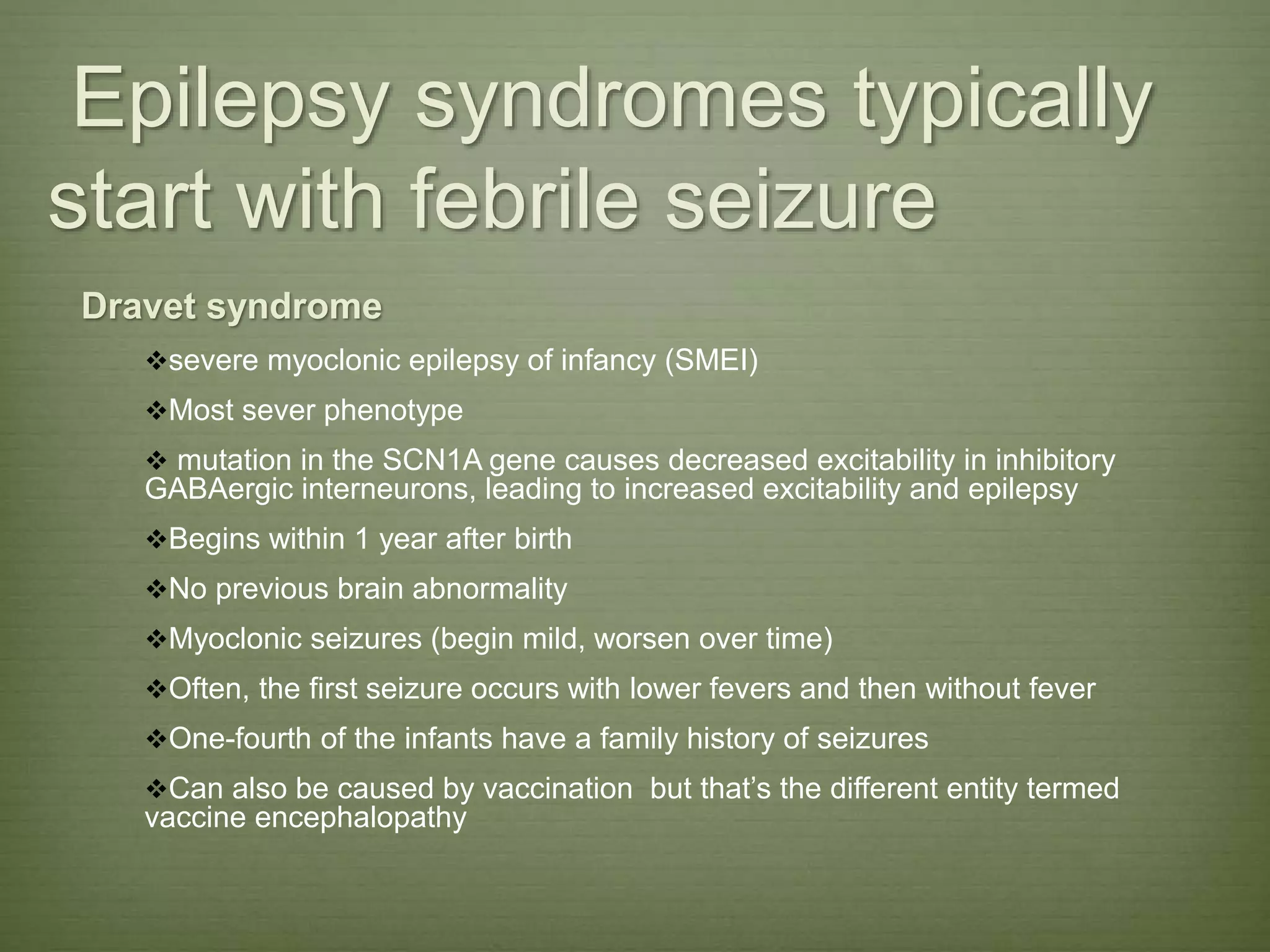 Epilepsy syndromes typically start with febrile seizure

Dravet syndrome

❖severe myoclonic epilepsy of infancy (SMEI)

❖Most sever phenotype

❖ mutation in the SCN1A gene causes decreased excitability in inhibitory GABAergic interneurons, leading to increased excitability and epilepsy

❖Begins within 1 year after birth

❖No previous brain abnormality

❖Myoclonic seizures (begin mild, worsen over time)

❖Often, the first seizure occurs with lower fevers and then without fever

❖One-fourth of the infants have a family history of seizures

❖Can also be caused by vaccination but that's the different entity termed vaccine encephalopathy